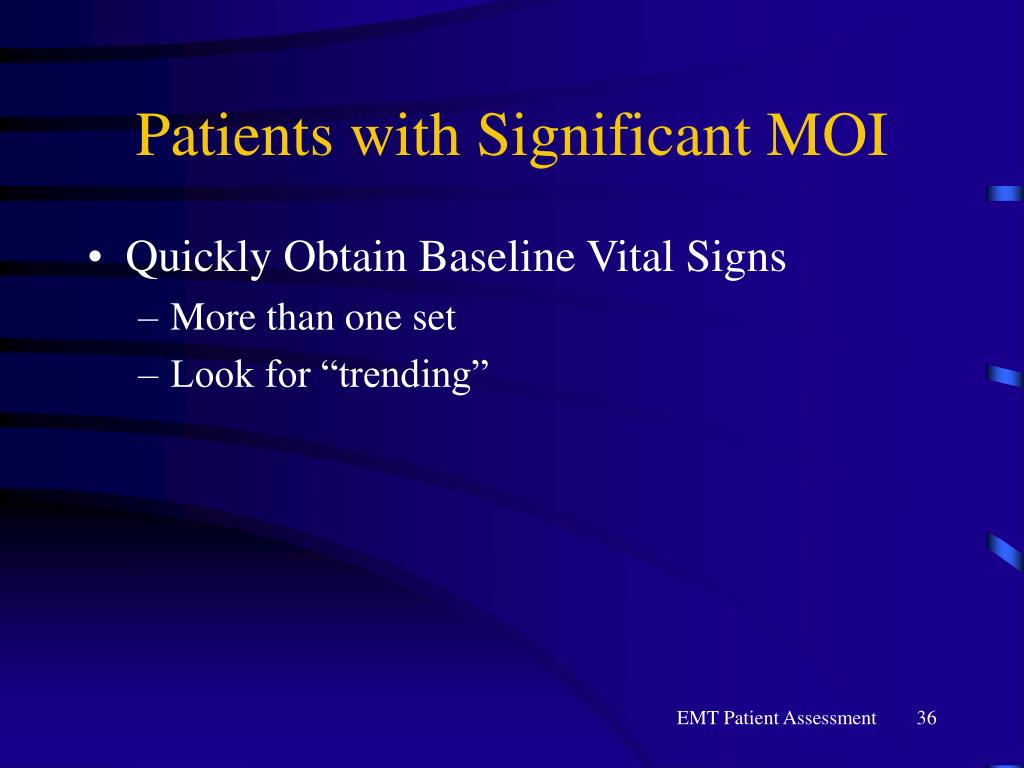 Patients with Significant MOI

• Quickly Obtain Baseline Vital Signs
– More than one set
– Look for “trending”

EMT Patient Assessment 36